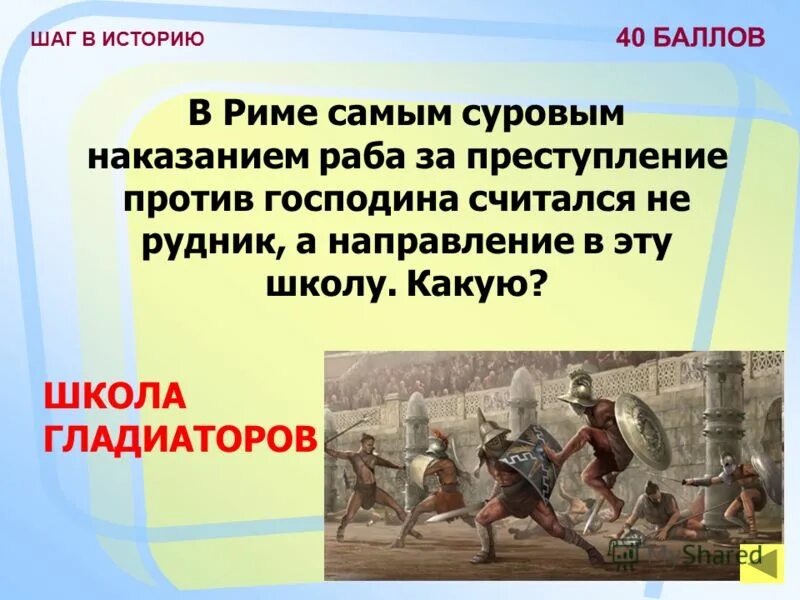 ШАГ В ИСТОРИЮ

40 БАЛЛОВ

В Риме самым суровым наказанием раба за преступление против господина считался не рудник, а направление в эту школу. Какую?

ШКОЛА ГЛАДИАТОРОВ

MyShared